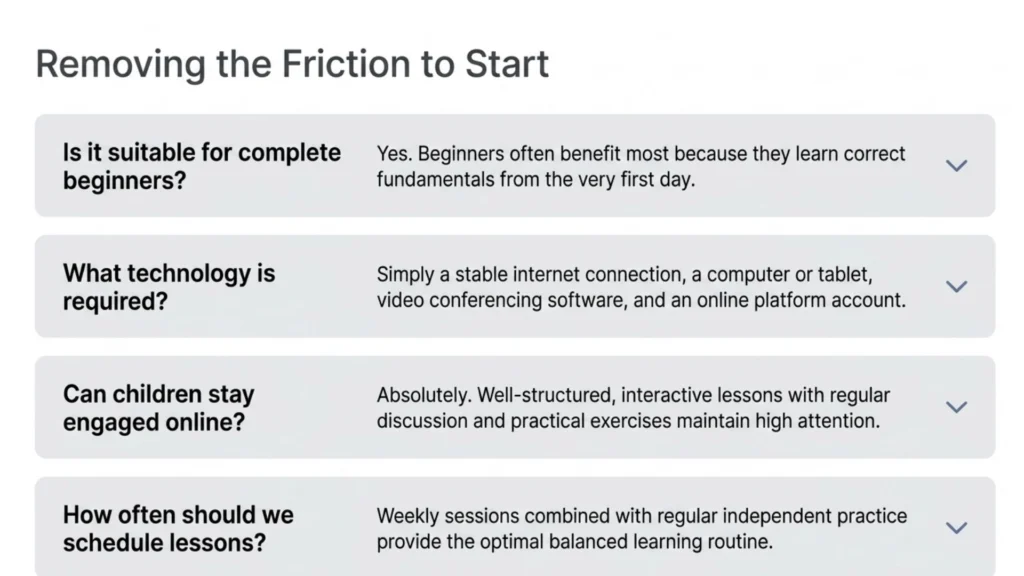 Removing the Friction to Start

Is it suitable for complete beginners?

Yes. Beginners often benefit most because they learn correct fundamentals from the very first day.

What technology is required?

Simply a stable internet connection, a computer or tablet, video conferencing software, and an online platform account.

Can children stay engaged online?

Absolutely. Well-structured, interactive lessons with regular discussion and practical exercises maintain high attention.

How often should we schedule lessons?

Weekly sessions combined with regular independent practice provide the optimal balanced learning routine.